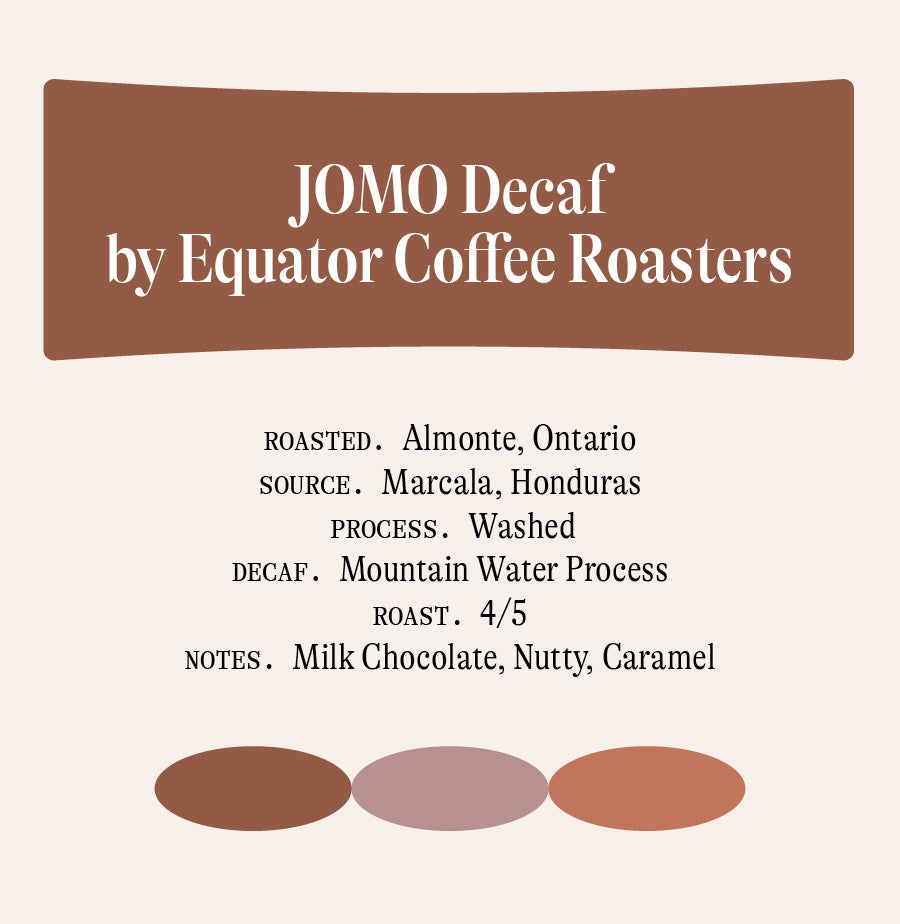 JOMO Decaf
by Equator Coffee Roasters

ROASTED. Almonte, Ontario
SOURCE. Marcala, Honduras
PROCESS. Washed
DECAF. Mountain Water Process
ROAST. 4/5
NOTES. Milk Chocolate, Nutty, Caramel